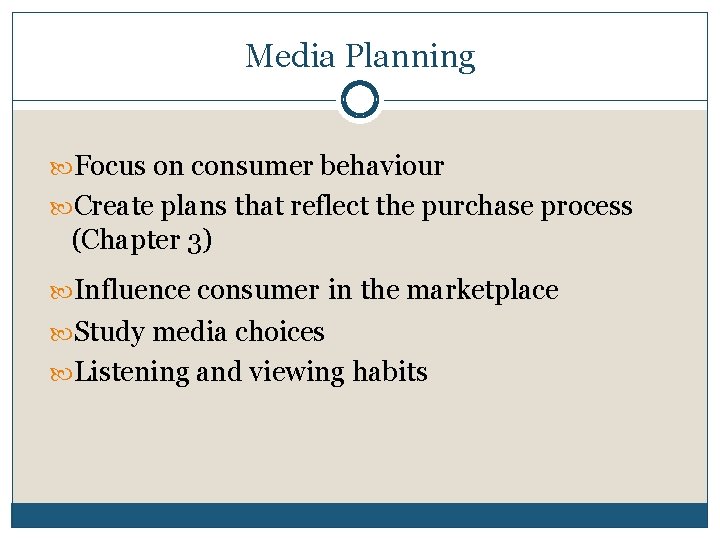 Media Planning

Focus on consumer behaviour
Create plans that reflect the purchase process (Chapter 3)
Influence consumer in the marketplace
Study media choices
Listening and viewing habits